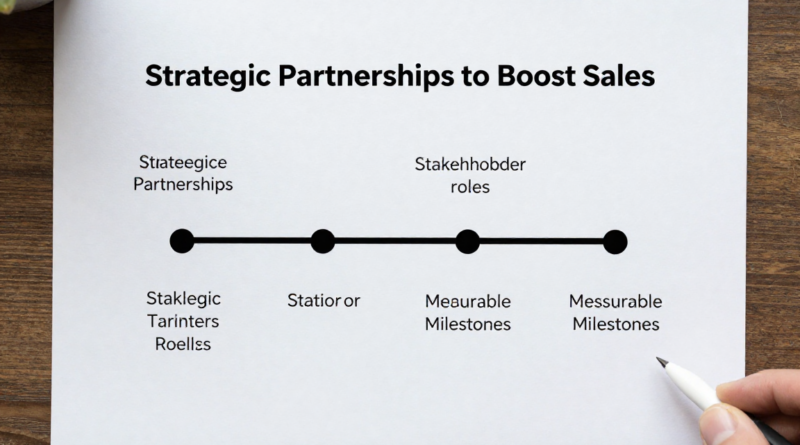 Strategic Partnerships to Boost Sales

Strateegice Partnerships

Stakehhobder roles

Staklegic Tarinters Roellss

Statior or

Meaurable Milestones

Messurable Milestones